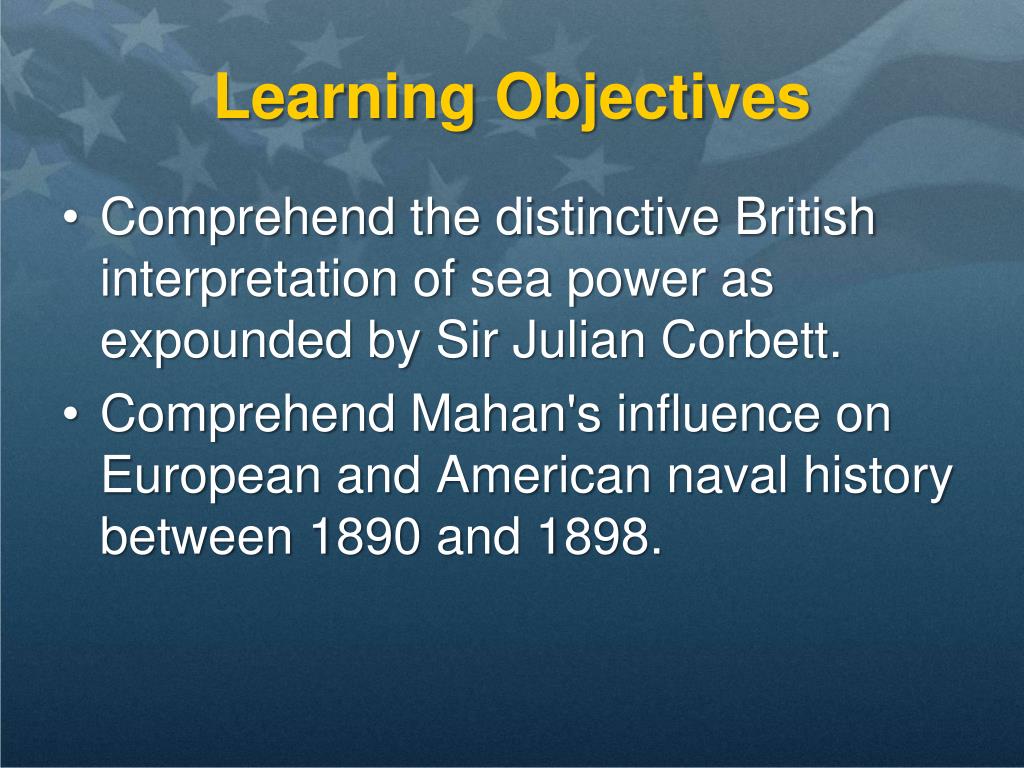 Learning Objectives

• Comprehend the distinctive British interpretation of sea power as expounded by Sir Julian Corbett.

• Comprehend Mahan's influence on European and American naval history between 1890 and 1898.